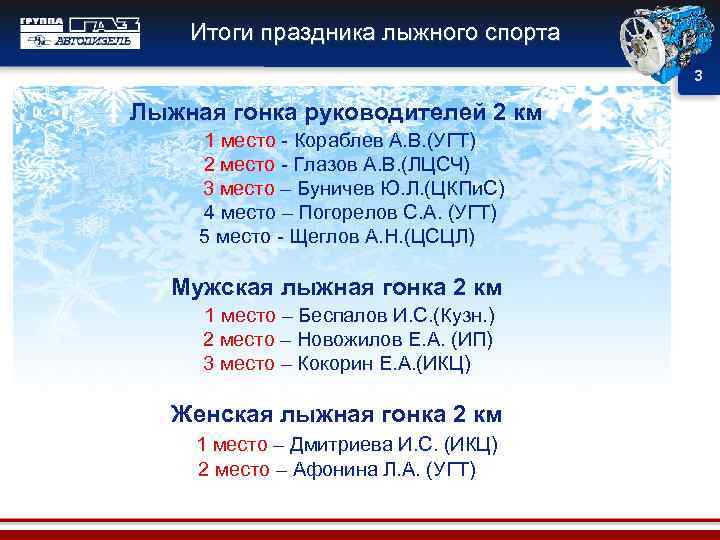 ГРУППА ГАЗ
АВТОДИЗЕЛЬ

Итоги праздника лыжного спорта

3

Лыжная гонка руководителей 2 км
1 место - Кораблев А.В.(УГТ)
2 место - Глазов А.В.(ЛЦСЧ)
3 место – Буничев Ю.Л.(ЦКПиС)
4 место – Погорелов С.А. (УГТ)
5 место - Щеглов А.Н.(ЦСЦЛ)

Мужская лыжная гонка 2 км
1 место – Беспалов И.С.(Кузн.)
2 место – Новожилов Е.А. (ИП)
3 место – Кокорин Е.А.(ИКЦ)

Женская лыжная гонка 2 км
1 место – Дмитриева И.С. (ИКЦ)
2 место – Афонина Л.А. (УГТ)